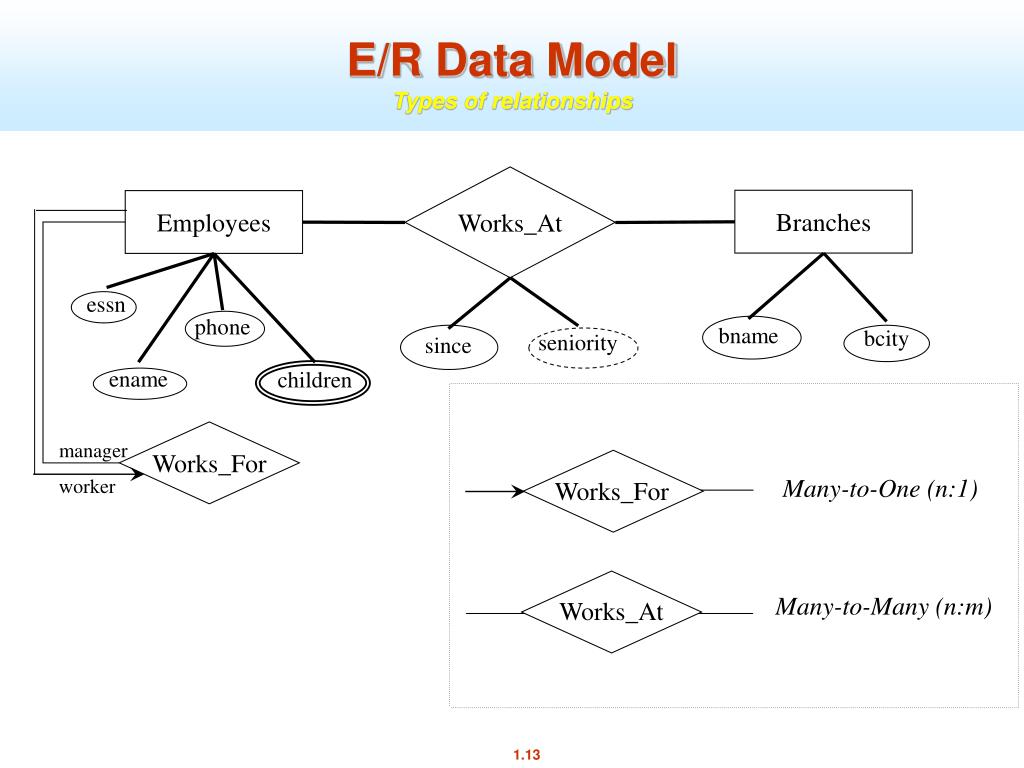 E/R Data Model
Types of relationships

Employees
Works_At
Branches
essn
phone
ename
children
since
seniority
bname
bcity
manager
Works_For
worker

Works_For
Many-to-One (n:1)
Works_At
Many-to-Many (n:m)

1.13